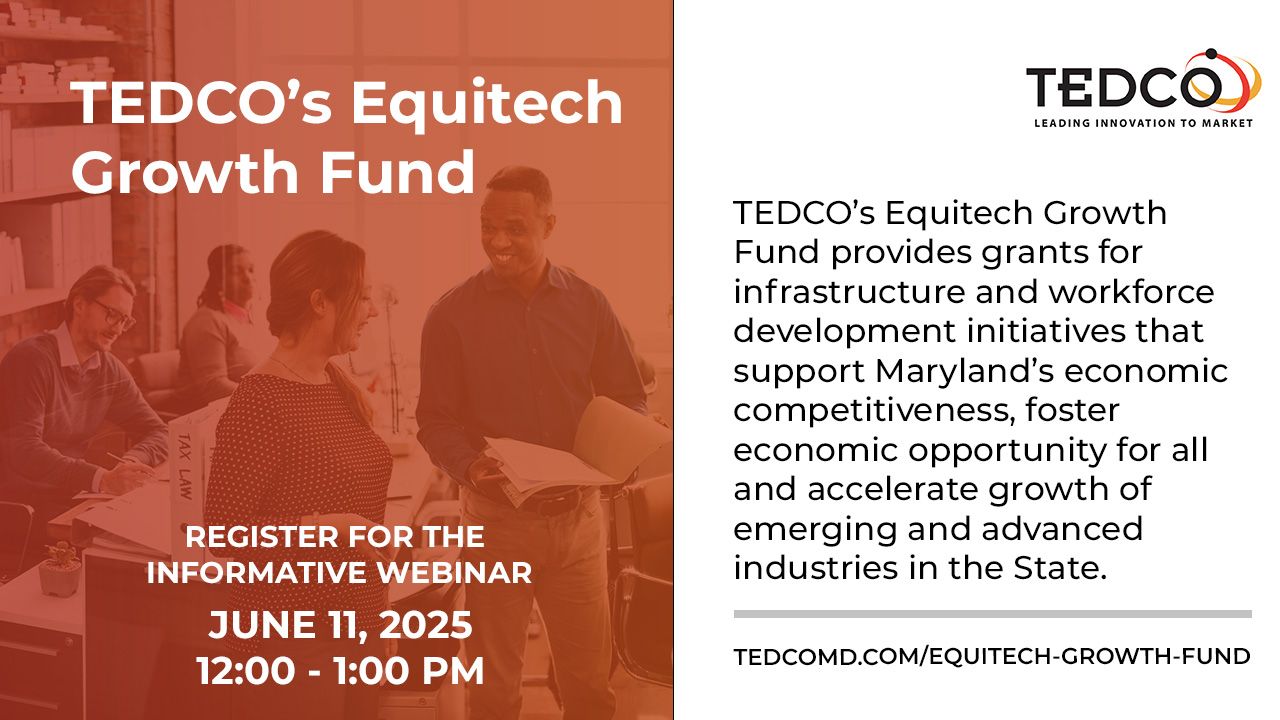 TEDCO's Equitech Growth Fund

TAX LAW

REGISTER FOR THE INFORMATIVE WEBINAR

JUNE 11, 2025
12:00 - 1:00 PM

TEDCO
LEADING INNOVATION TO MARKET

TEDCO's Equitech Growth Fund provides grants for infrastructure and workforce development initiatives that support Maryland's economic competitiveness, foster economic opportunity for all and accelerate growth of emerging and advanced industries in the State.

TEDCOMD.COM/EQUITECH-GROWTH-FUND